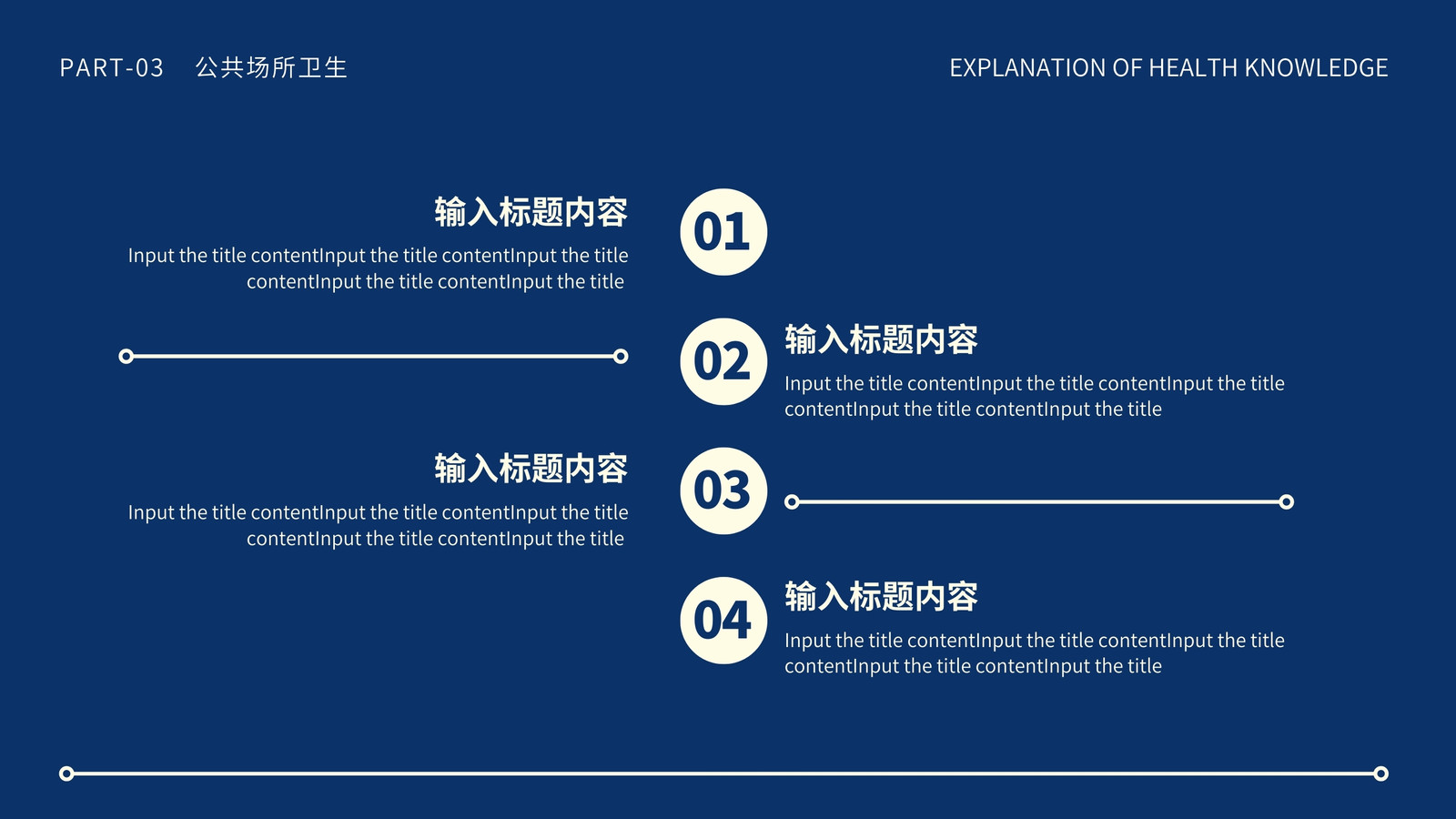 PART-03 公共场所卫生

EXPLANATION OF HEALTH KNOWLEDGE

输入标题内容
Input the title contentInput the title contentInput the title contentInput the title contentInput the title

01

02

输入标题内容
Input the title contentInput the title contentInput the title contentInput the title contentInput the title

输入标题内容
Input the title contentInput the title contentInput the title contentInput the title contentInput the title

03

04

输入标题内容
Input the title contentInput the title contentInput the title contentInput the title contentInput the title